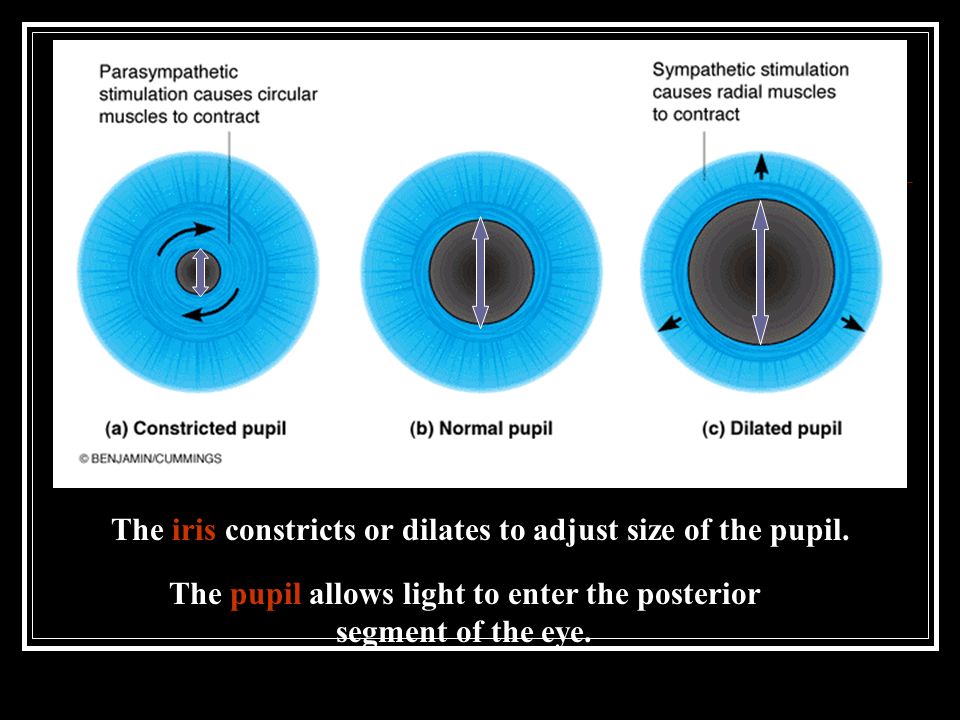 Parasympathetic stimulation causes circular muscles to contract

Sympathetic stimulation causes radial muscles to contract

(a) Constricted pupil

(b) Normal pupil

(c) Dilated pupil

© BENJAMIN/CUMMINGS

The iris constricts or dilates to adjust size of the pupil.

The pupil allows light to enter the posterior segment of the eye.